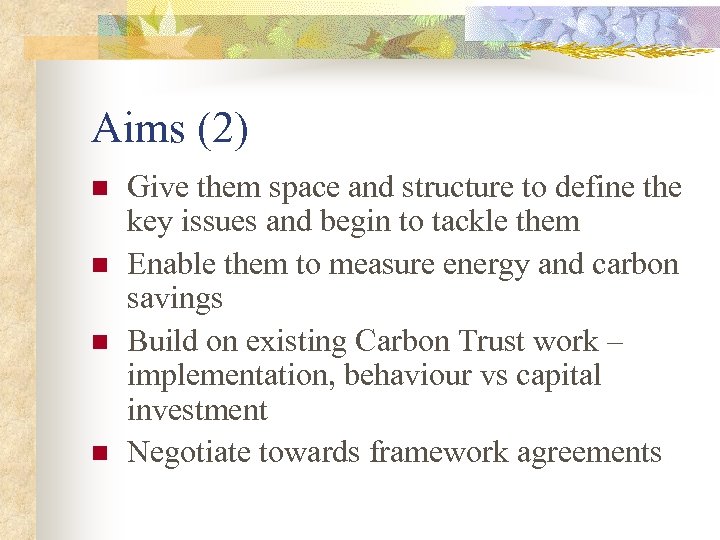 Aims (2)

- Give them space and structure to define the key issues and begin to tackle them
- Enable them to measure energy and carbon savings
- Build on existing Carbon Trust work – implementation, behaviour vs capital investment
- Negotiate towards framework agreements